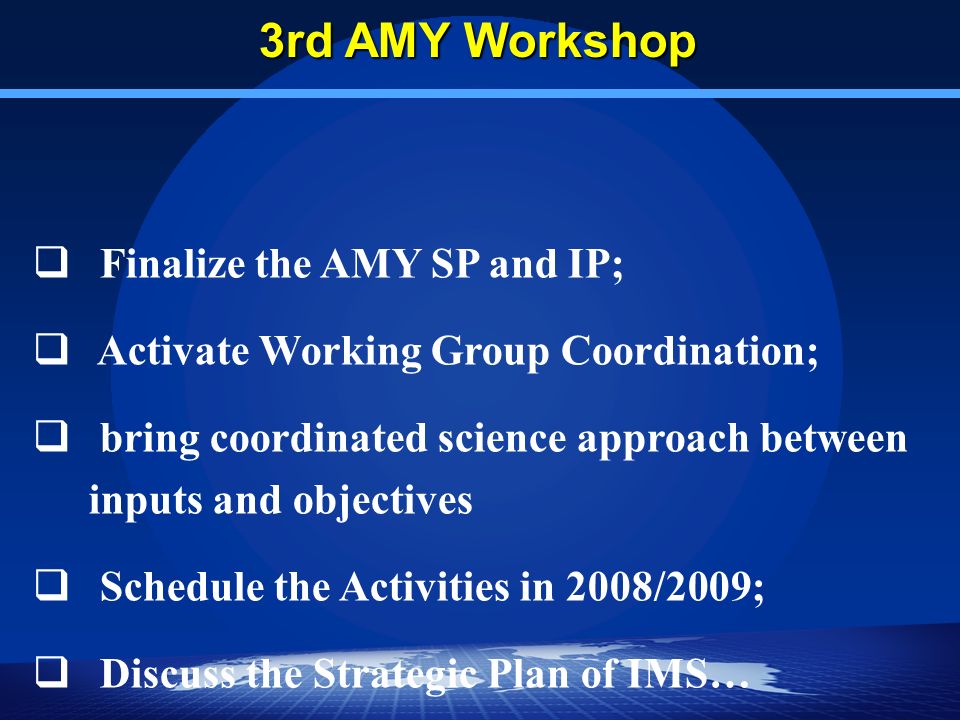 3rd AMY Workshop

❑ Finalize the AMY SP and IP;

❑ Activate Working Group Coordination;

❑ bring coordinated science approach between inputs and objectives

❑ Schedule the Activities in 2008/2009;

❑ Discuss the Strategic Plan of IMS…